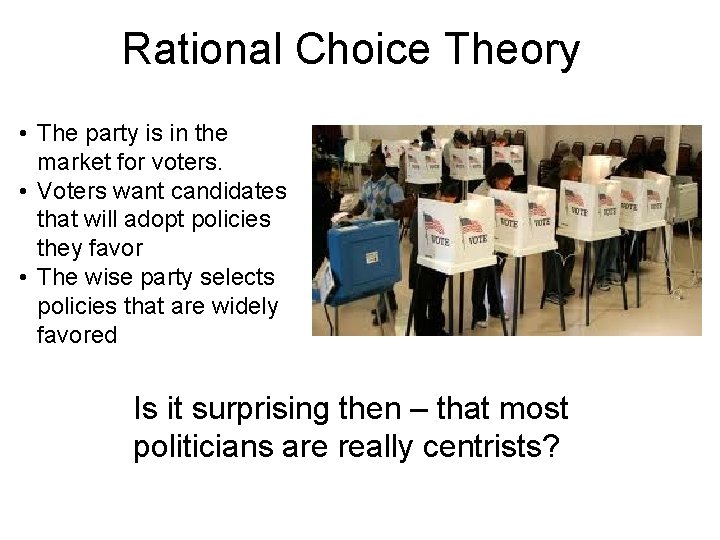 Rational Choice Theory

• The party is in the market for voters.
• Voters want candidates that will adopt policies they favor
• The wise party selects policies that are widely favored

VOTE VOTE VOTE VOTE VOTE VOTE VOTE

Is it surprising then – that most politicians are really centrists?